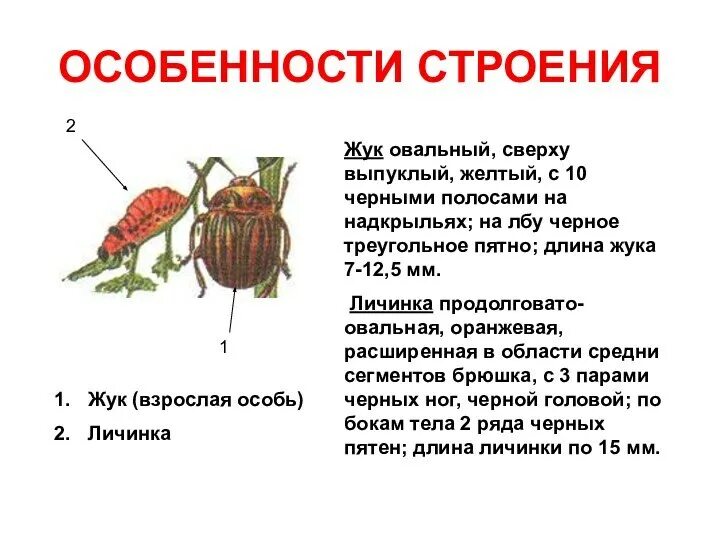 ОСОБЕННОСТИ СТРОЕНИЯ

2

1

1. Жук (взрослая особь)
2. Личинка

Жук овальный, сверху выпуклый, желтый, с 10 черными полосами на надкрыльях; на лбу черное треугольное пятно; длина жука 7-12,5 мм.

Личинка продолговато-овальная, оранжевая, расширенная в области средни сегментов брюшка, с 3 парами черных ног, черной головой; по бокам тела 2 ряда черных пятен; длина личинки по 15 мм.